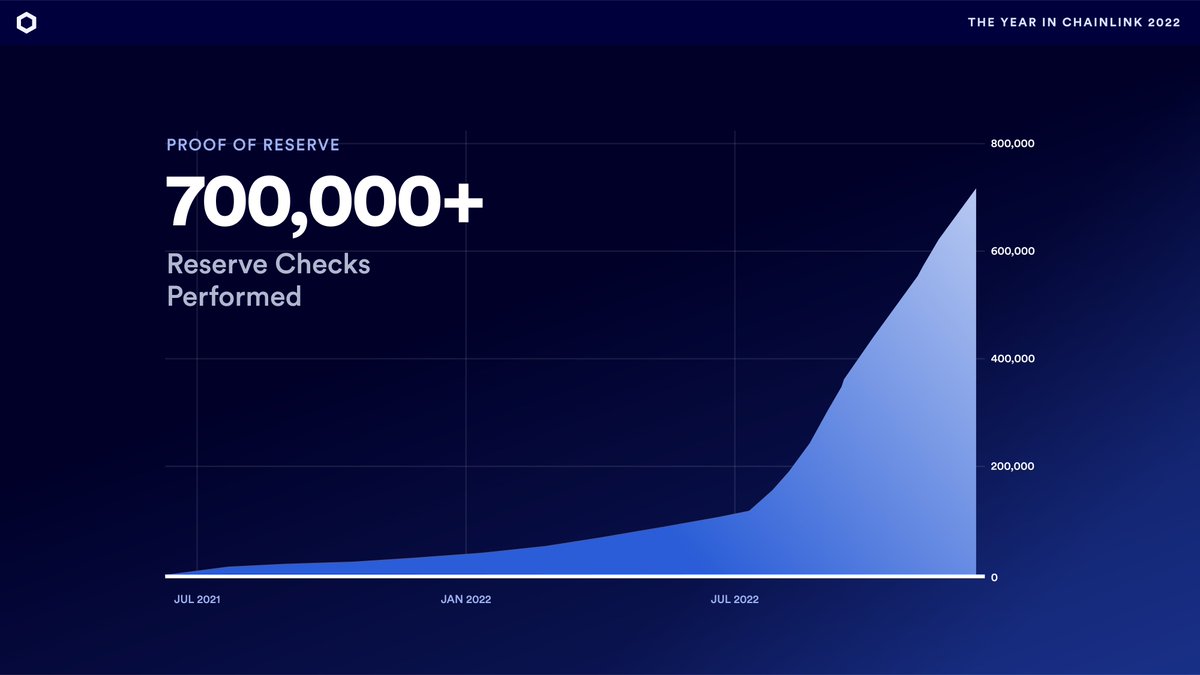 THE YEAR IN CHAINLINK 2022

PROOF OF RESERVE

700,000+

Reserve Checks Performed

800,000
600,000
400,000
200,000
0

JUL 2021
JAN 2022
JUL 2022